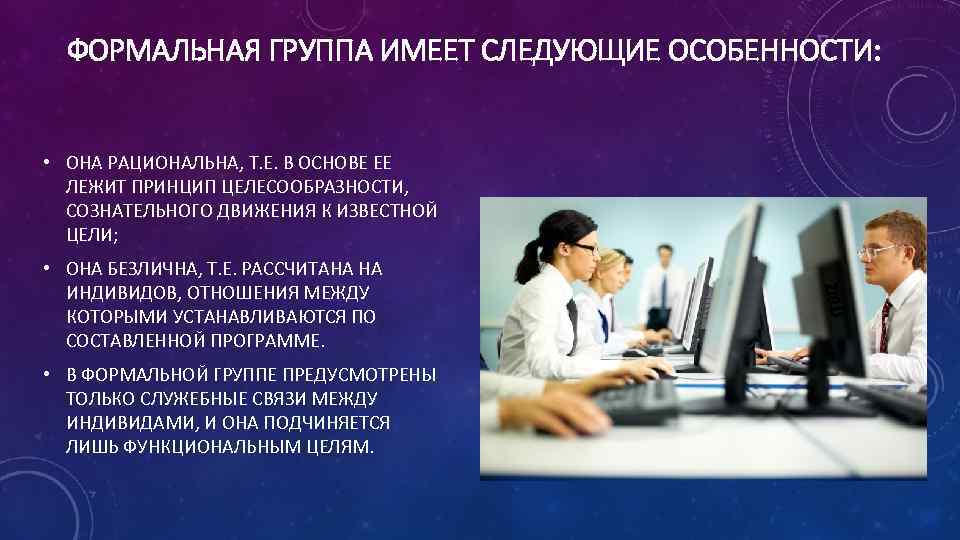 ФОРМАЛЬНАЯ ГРУППА ИМЕЕТ СЛЕДУЮЩИЕ ОСОБЕННОСТИ:

• ОНА РАЦИОНАЛЬНА, Т.Е. В ОСНОВЕ ЕЕ ЛЕЖИТ ПРИНЦИП ЦЕЛЕСООБРАЗНОСТИ, СОЗНАТЕЛЬНОГО ДВИЖЕНИЯ К ИЗВЕСТНОЙ ЦЕЛИ;

• ОНА БЕЗЛИЧНА, Т.Е. РАССЧИТАНА НА ИНДИВИДОВ, ОТНОШЕНИЯ МЕЖДУ КОТОРЫМИ УСТАНАВЛИВАЮТСЯ ПО СОСТАВЛЕННОЙ ПРОГРАММЕ.

• В ФОРМАЛЬНОЙ ГРУППЕ ПРЕДУСМОТРЕНЫ ТОЛЬКО СЛУЖЕБНЫЕ СВЯЗИ МЕЖДУ ИНДИВИДАМИ, И ОНА ПОДЧИНЯЕТСЯ ЛИШЬ ФУНКЦИОНАЛЬНЫМ ЦЕЛЯМ.